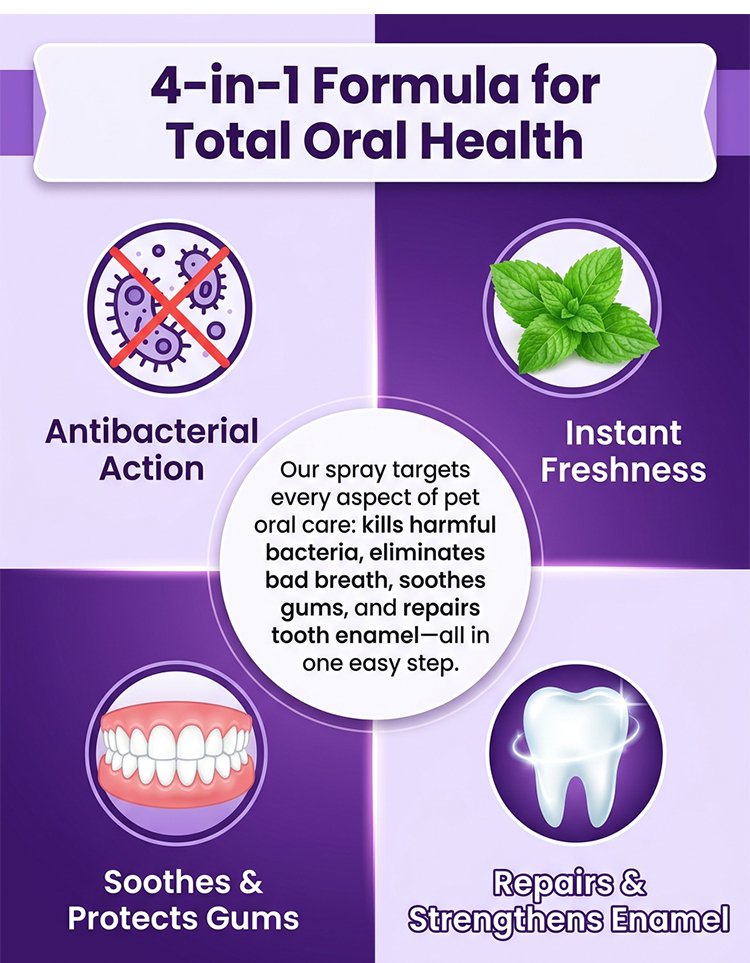 4-in-1 Formula for Total Oral Health

Antibacterial Action

Instant Freshness

Our spray targets every aspect of pet oral care: kills harmful bacteria, eliminates bad breath, soothes gums, and repairs tooth enamel—all in one easy step.

Soothes & Protects Gums

Repairs & Strengthens Enamel